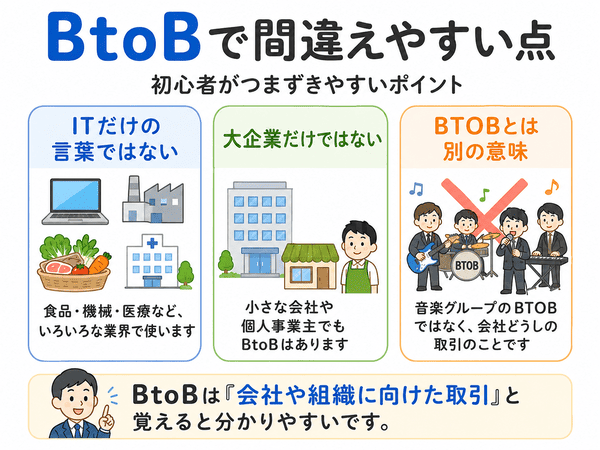 BtoBで間違えやすい点

初心者がつまずきやすいポイント

ITだけの言葉ではない

食品・機械・医療など、いろいろな業界で使います

大企業だけではない

小さな会社や個人事業主でもBtoBはあります

BTOBとは別の意味

BTOB

音楽グループのBTOBではなく、会社どうしの取引のことです

BtoBは『会社や組織に向けた取引』と覚えると分かりやすいです。